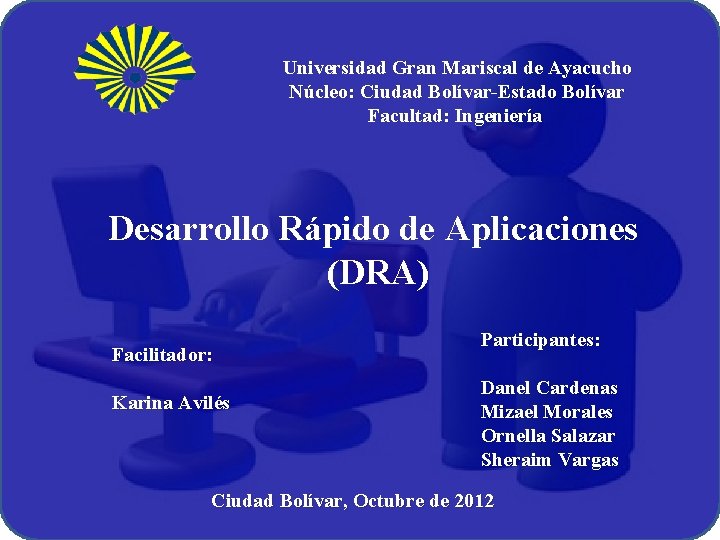 Universidad Gran Mariscal de Ayacucho
Núcleo: Ciudad Bolívar-Estado Bolívar
Facultad: Ingeniería

Desarrollo Rápido de Aplicaciones (DRA)

Facilitador:

Karina Avilés

Participantes:

Danel Cardenas
Mizael Morales
Ornella Salazar
Sheraim Vargas

Ciudad Bolívar, Octubre de 2012